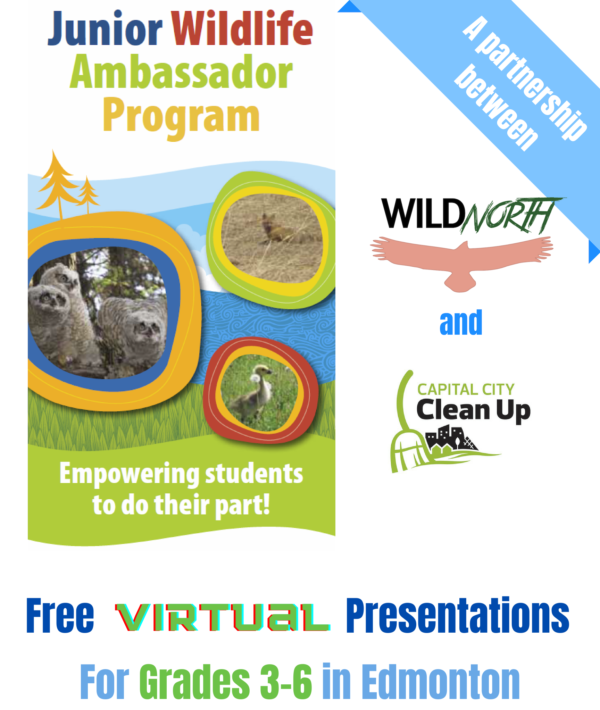 Junior Wildlife Ambassador Program

Empowering students to do their part!

A partnership between

WILDNORTH

and

CAPITAL CITY Clean Up

Free VIRTUAL Presentations

For Grades 3-6 in Edmonton